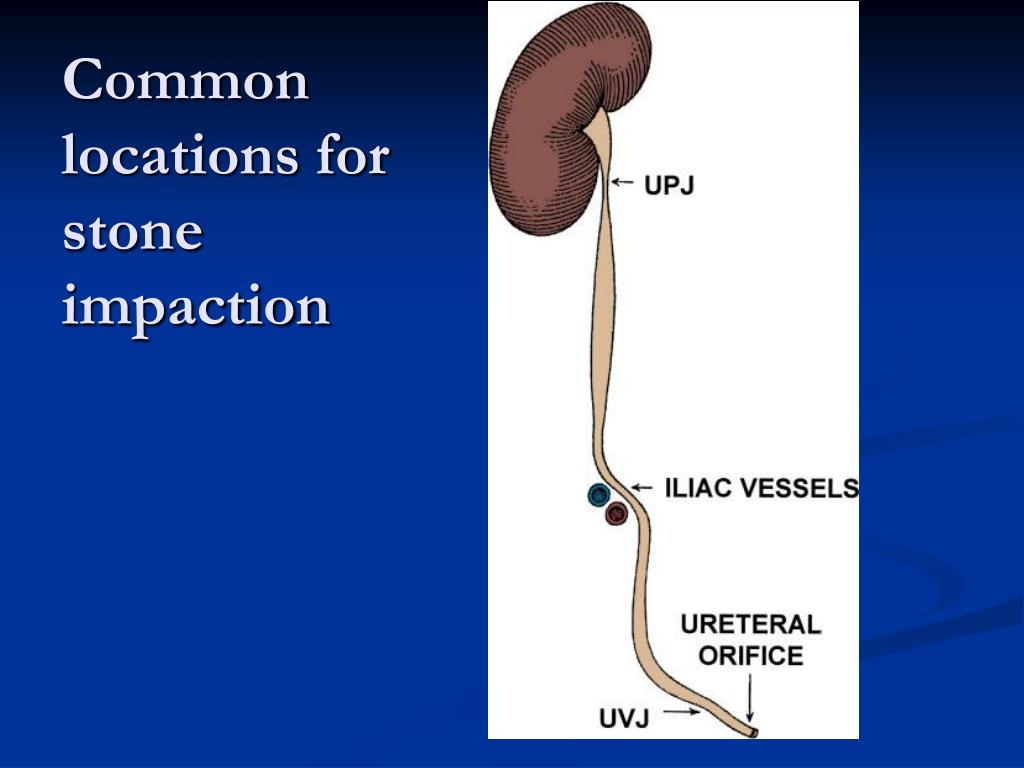 Common locations for stone impaction

UPJ

ILIAC VESSELS

URETERAL ORIFICE

UVJ